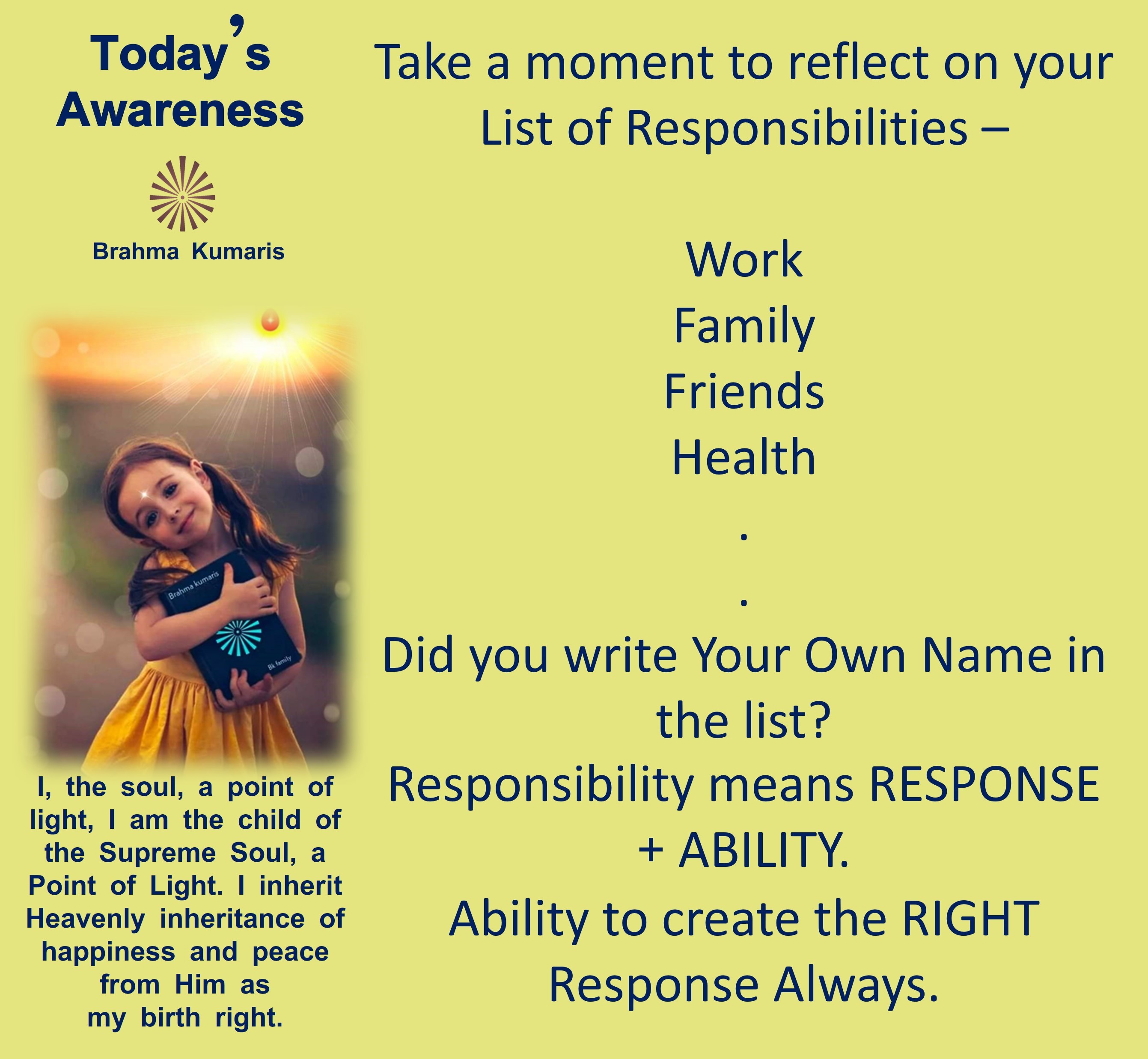 Today's Awareness

Brahma Kumaris

Brahma kumaris

Bk family

I, the soul, a point of light, I am the child of the Supreme Soul, a Point of Light. I inherit Heavenly inheritance of happiness and peace from Him as my birth right.

Take a moment to reflect on your List of Responsibilities –

Work
Family
Friends
Health
.
.

Did you write Your Own Name in the list?
Responsibility means RESPONSE + ABILITY.
Ability to create the RIGHT Response Always.